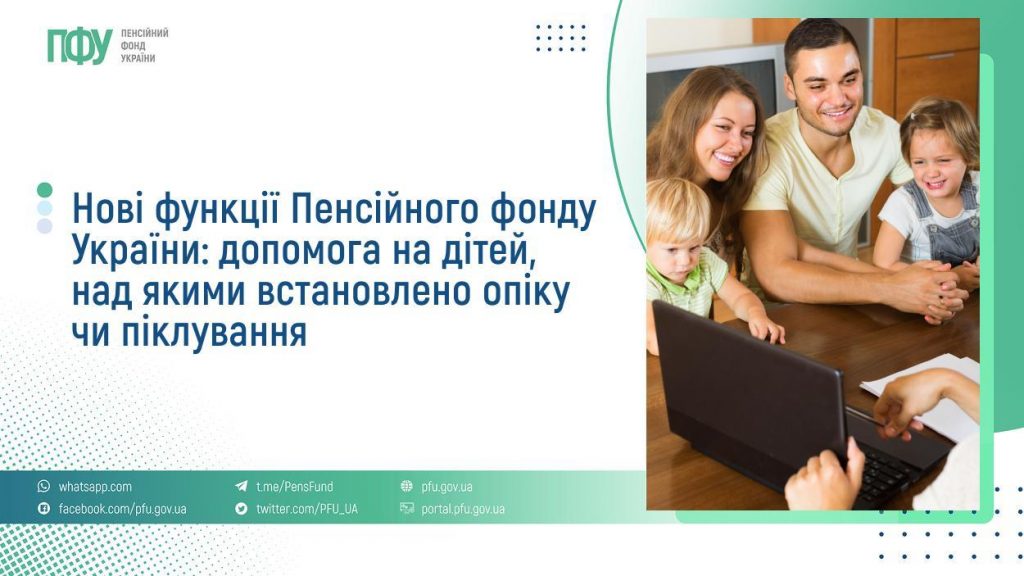 ПФУ ПЕНСІЙНИЙ ФОНД УКРАЇНИ

Нові функції Пенсійного фонду України: допомога на дітей, над якими встановлено опіку чи піклування

whatsapp.com
facebook.com/pfu.gov.ua
t.me/PensFund
twitter.com/PFU_UA
pfu.gov.ua
portal.pfu.gov.ua